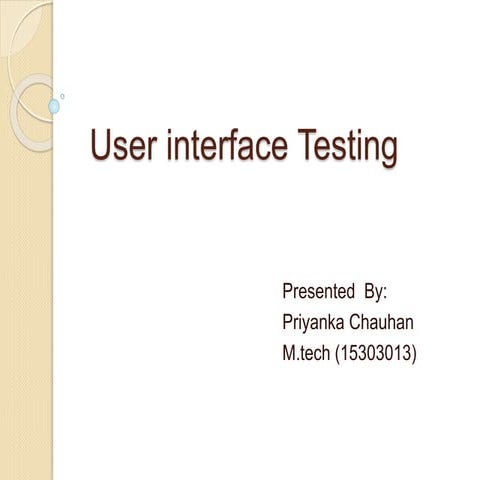 User interface Testing

Presented By:
Priyanka Chauhan
M.tech (15303013)